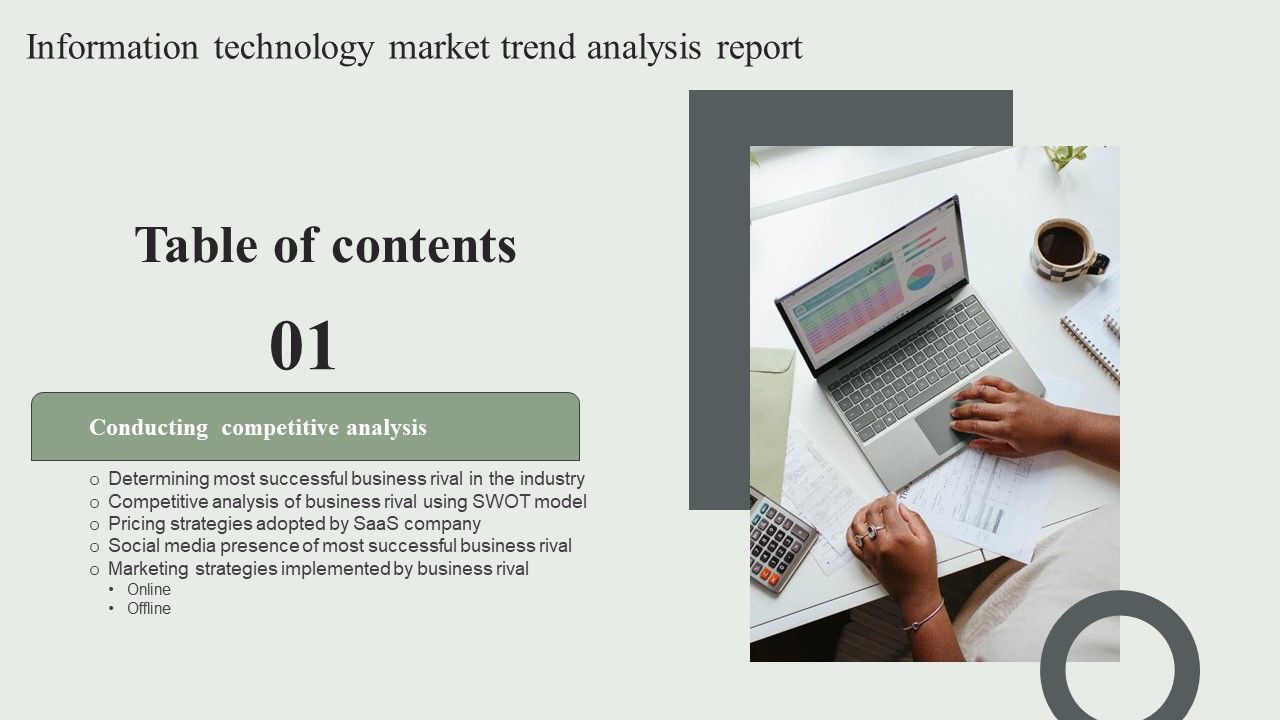 Information technology market trend analysis report

Table of contents

01

Conducting competitive analysis

o Determining most successful business rival in the industry
o Competitive analysis of business rival using SWOT model
o Pricing strategies adopted by SaaS company
o Social media presence of most successful business rival
o Marketing strategies implemented by business rival
• Online
• Offline